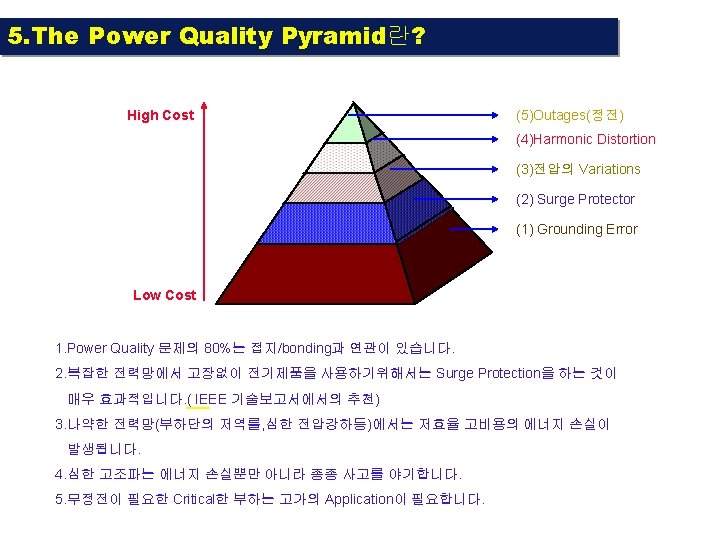 5.The Power Quality Pyramid란?

High Cost

Low Cost

(5)Outages(정전)

(4)Harmonic Distortion

(3)전압의 Variations

(2) Surge Protector

(1) Grounding Error

1.Power Quality 문제의 80%는 접지/bonding과 연관이 있습니다.

2.복잡한 전력망에서 고장없이 전기제품을 사용하기위해서는 Surge Protection을 하는 것이 매우 효과적입니다.( IEEE 기술보고서에서의 추천)

3.나약한 전력망(부하단의 저역률,심한 전압강하등)에서는 저효율 고비용의 에너지 손실이 발생됩니다.

4.심한 고조파는 에너지 손실뿐만 아니라 종종 사고를 야기합니다.

5.무정전이 필요한 Critical한 부하는 고가의 Application이 필요합니다.